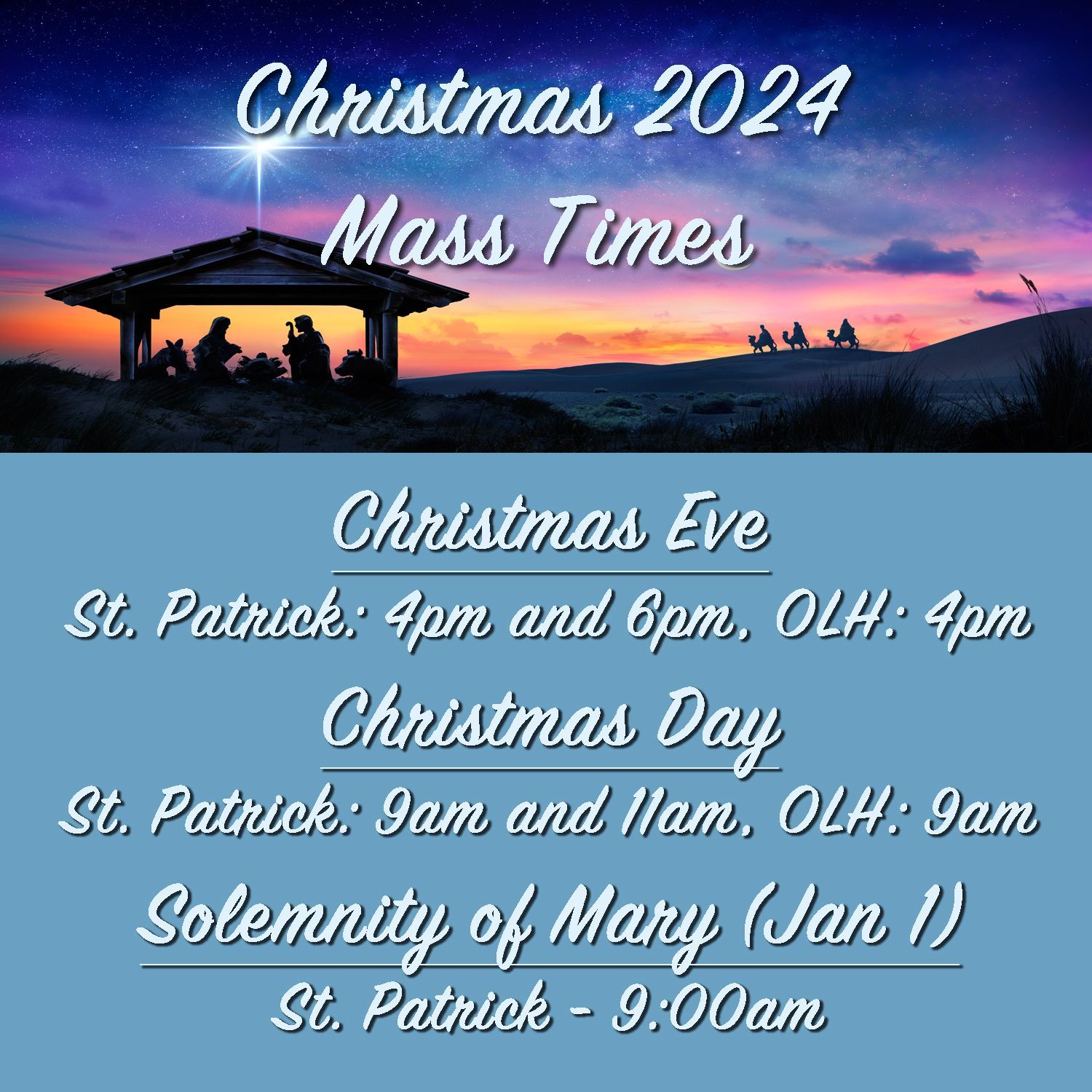 Christmas 2024
Mass Times

Christmas Eve

St. Patrick: 4pm and 6pm, OLH: 4pm

Christmas Day

St. Patrick: 9am and 11am, OLH: 9am

Solemnity of Mary (Jan 1)

St. Patrick - 9:00am